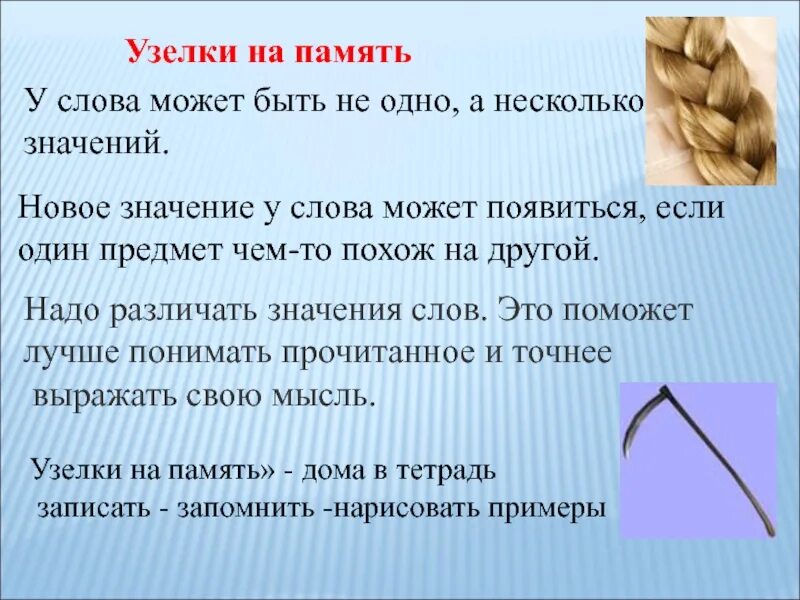 Узелки на память

У слова может быть не одно, а несколько значений.

Новое значение у слова может появиться, если один предмет чем-то похож на другой.

Надо различать значения слов. Это поможет лучше понимать прочитанное и точнее выражать свою мысль.

Узелки на память» - дома в тетрадь записать - запомнить -нарисовать примеры